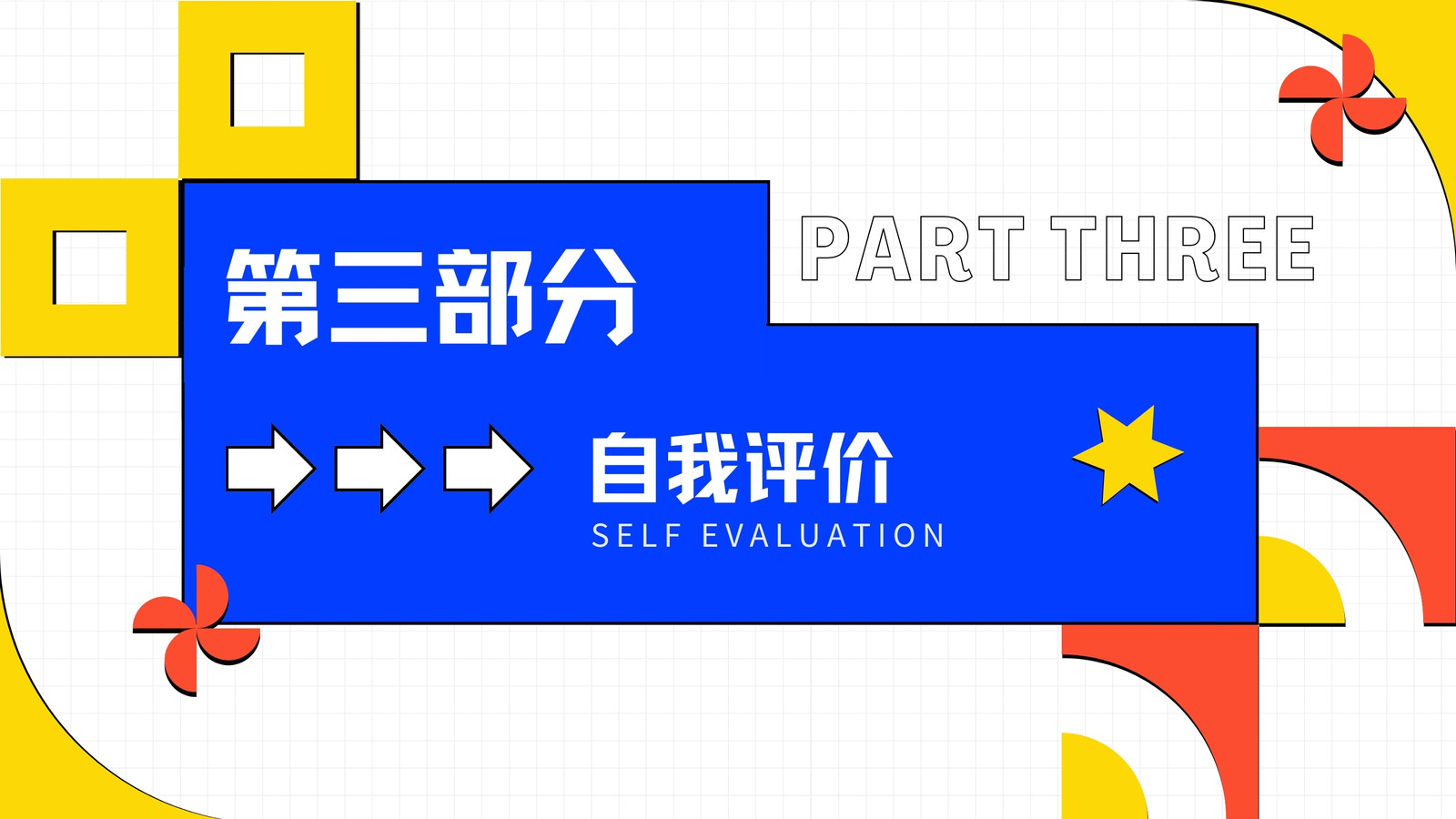 第三部分

PART THREE

自我评价

SELF EVALUATION